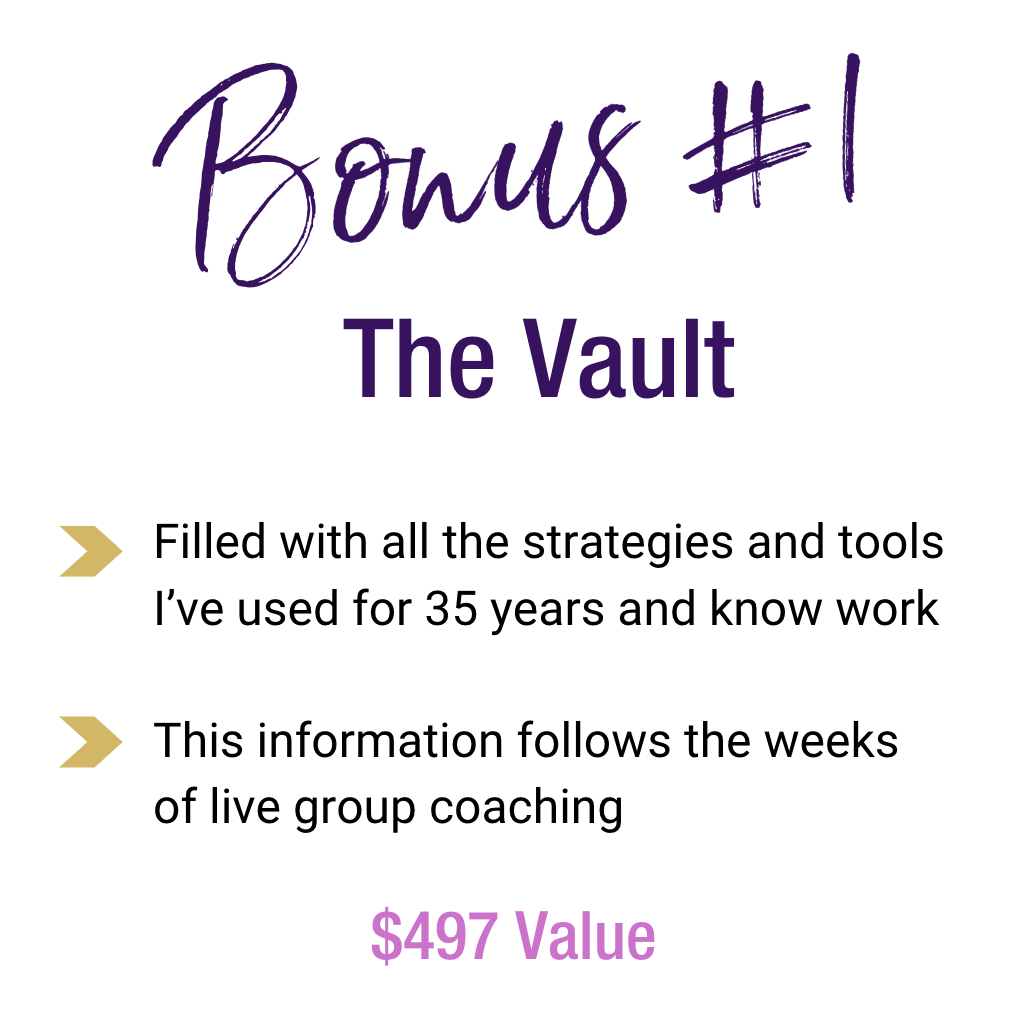 Bonus #1

The Vault

Filled with all the strategies and tools I've used for 35 years and know work

This information follows the weeks of live group coaching

\$497 Value